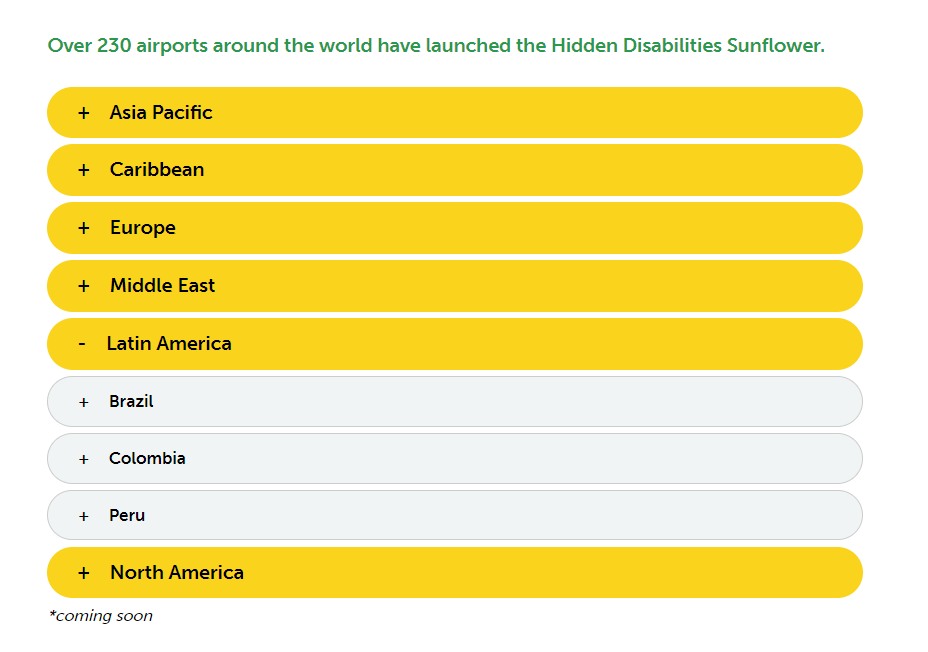 Over 230 airports around the world have launched the Hidden Disabilities Sunflower.

+ Asia Pacific

+ Caribbean

+ Europe

+ Middle East

- Latin America

+ Brazil

+ Colombia

+ Peru

+ North America

*coming soon